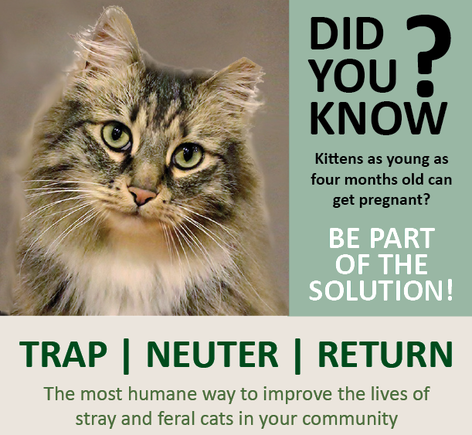 DID YOU KNOW ?

Kittens as young as four months old can get pregnant?

BE PART OF THE SOLUTION!

TRAP | NEUTER | RETURN

The most humane way to improve the lives of stray and feral cats in your community